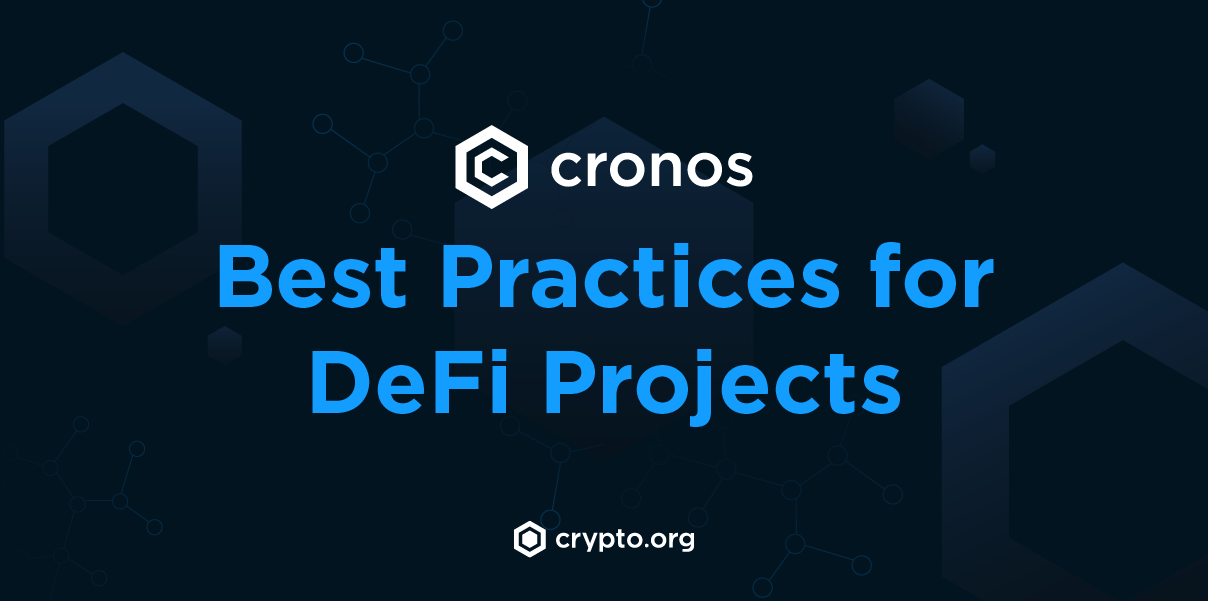 cronos

Best Practices for DeFi Projects

crypto.org